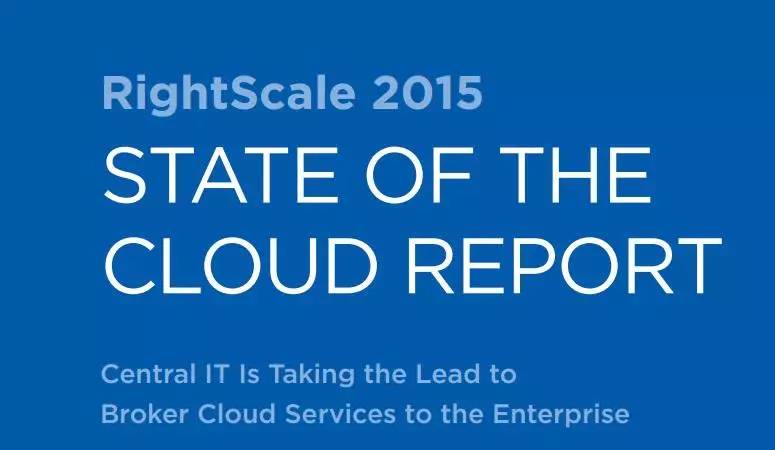 RightScale 2015
STATE OF THE CLOUD REPORT

Central IT Is Taking the Lead to Broker Cloud Services to the Enterprise